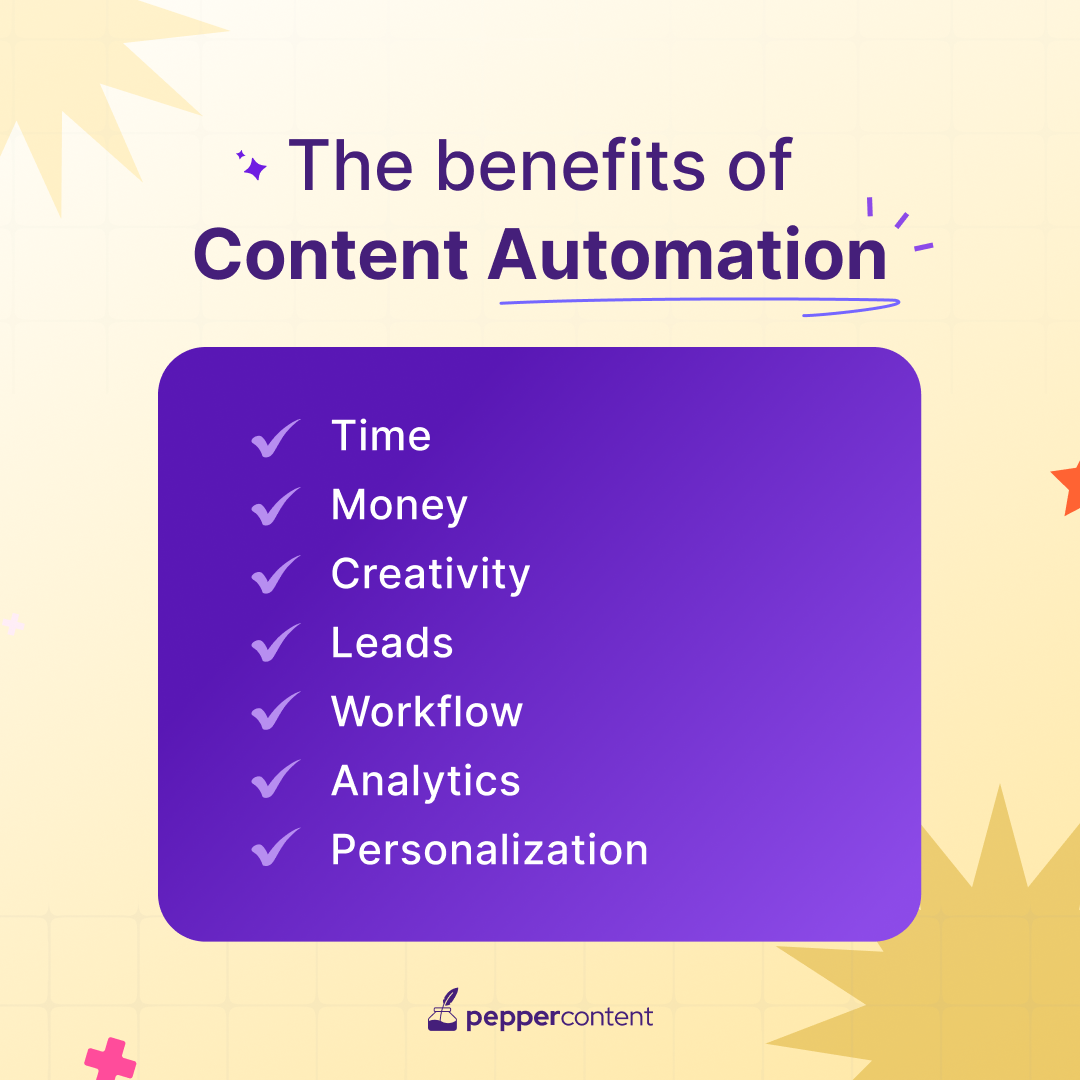 The benefits of
Content Automation

Time
Money
Creativity
Leads
Workflow
Analytics
Personalization

peppercontent